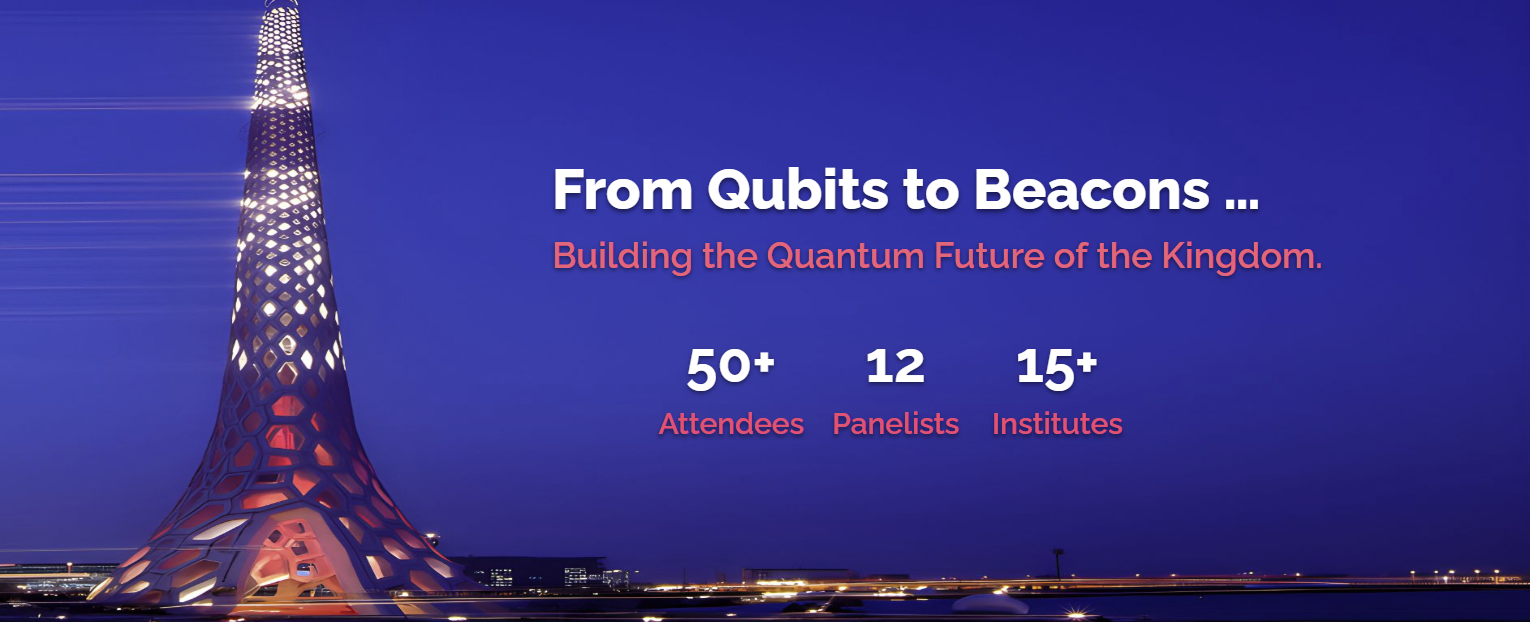 From Qubits to Beacons ...

Building the Quantum Future of the Kingdom.

50+
Attendees

12
Panelists

15+
Institutes